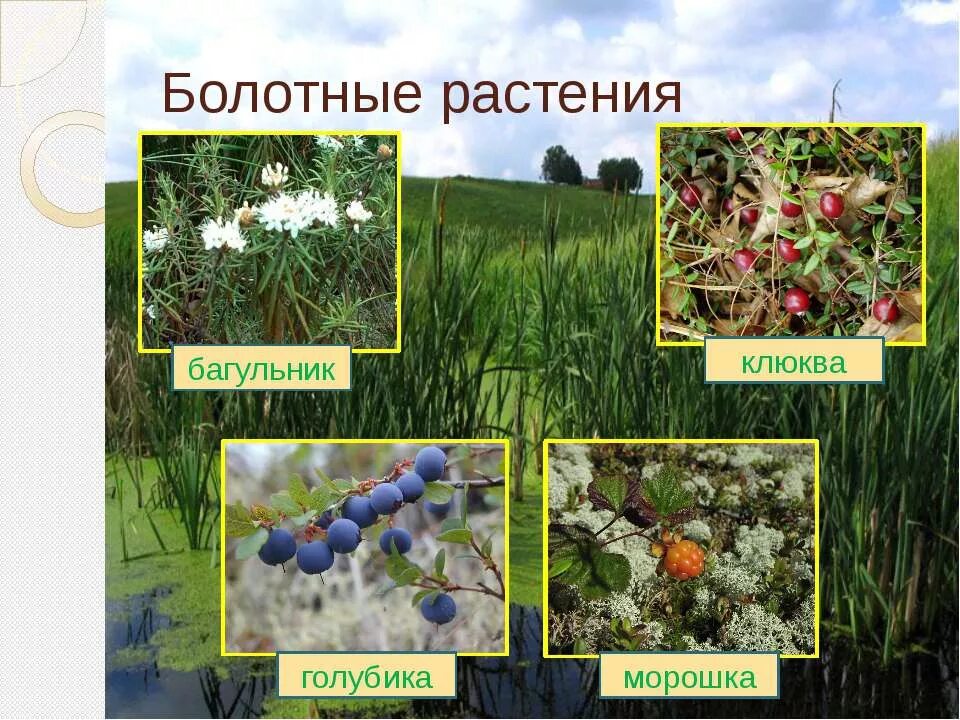 Болотные растения

багульник

клюква

голубика

морошка